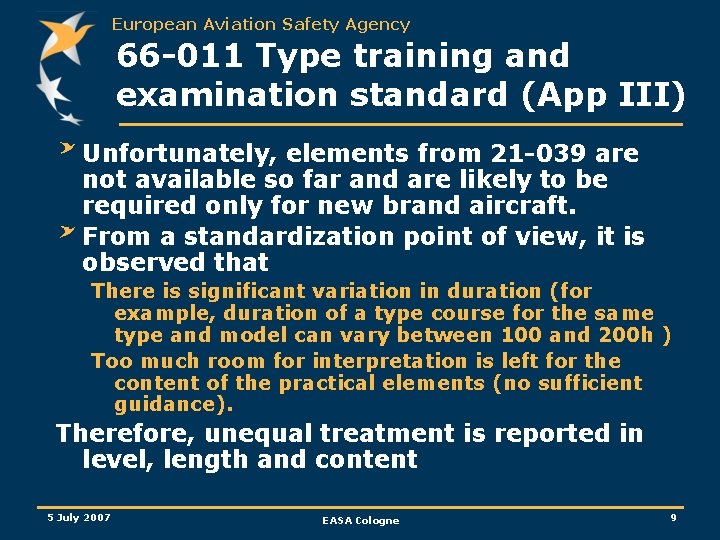 European Aviation Safety Agency

66-011 Type training and examination standard (App III)

Unfortunately, elements from 21-039 are not available so far and are likely to be required only for new brand aircraft.

From a standardization point of view, it is observed that

There is significant variation in duration (for example, duration of a type course for the same type and model can vary between 100 and 200h )

Too much room for interpretation is left for the content of the practical elements (no sufficient guidance).

Therefore, unequal treatment is reported in level, length and content

5 July 2007

EASA Cologne

9